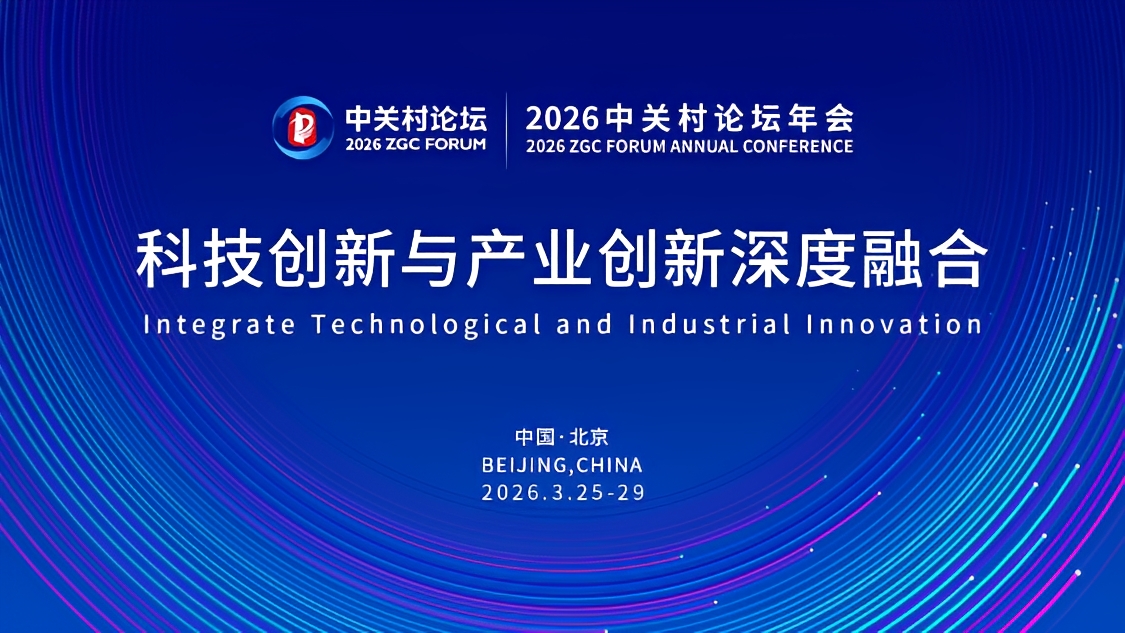 中关村论坛
2026 ZGC FORUM

2026中关村论坛年会
2026 ZGC FORUM ANNUAL CONFERENCE

科技创新与产业创新深度融合
Integrate Technological and Industrial Innovation

中国·北京
BEIJING,CHINA
2026.3.25-29